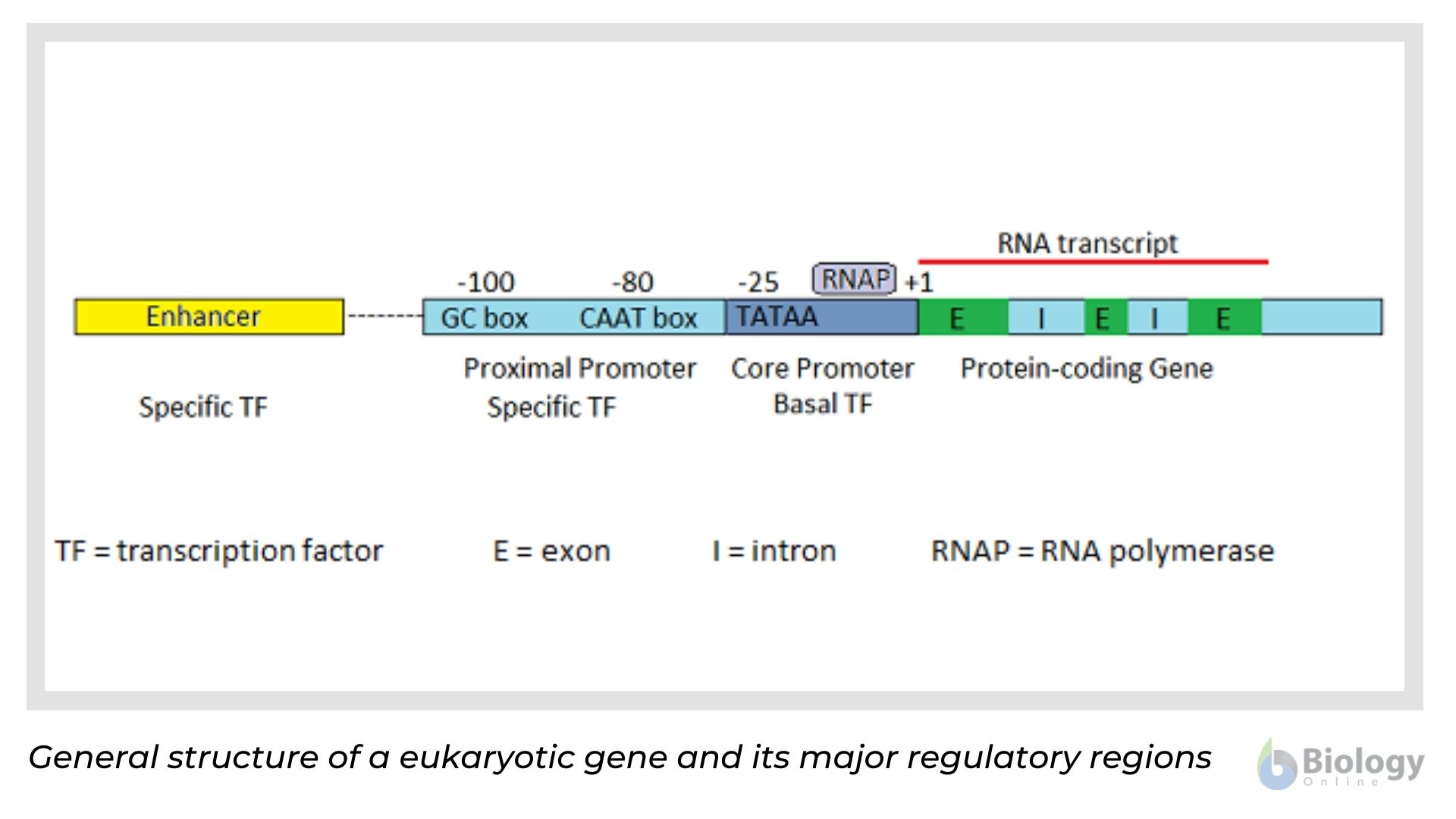 RNA transcript

-100 -80 -25 RNAP +1

Enhancer GC box CAAT box TATAA E I E I E

Proximal Promoter Core Promoter Protein-coding Gene

Specific TF Specific TF Basal TF

TF = transcription factor E = exon I = intron RNAP = RNA polymerase

General structure of a eukaryotic gene and its major regulatory regions

Biology Online